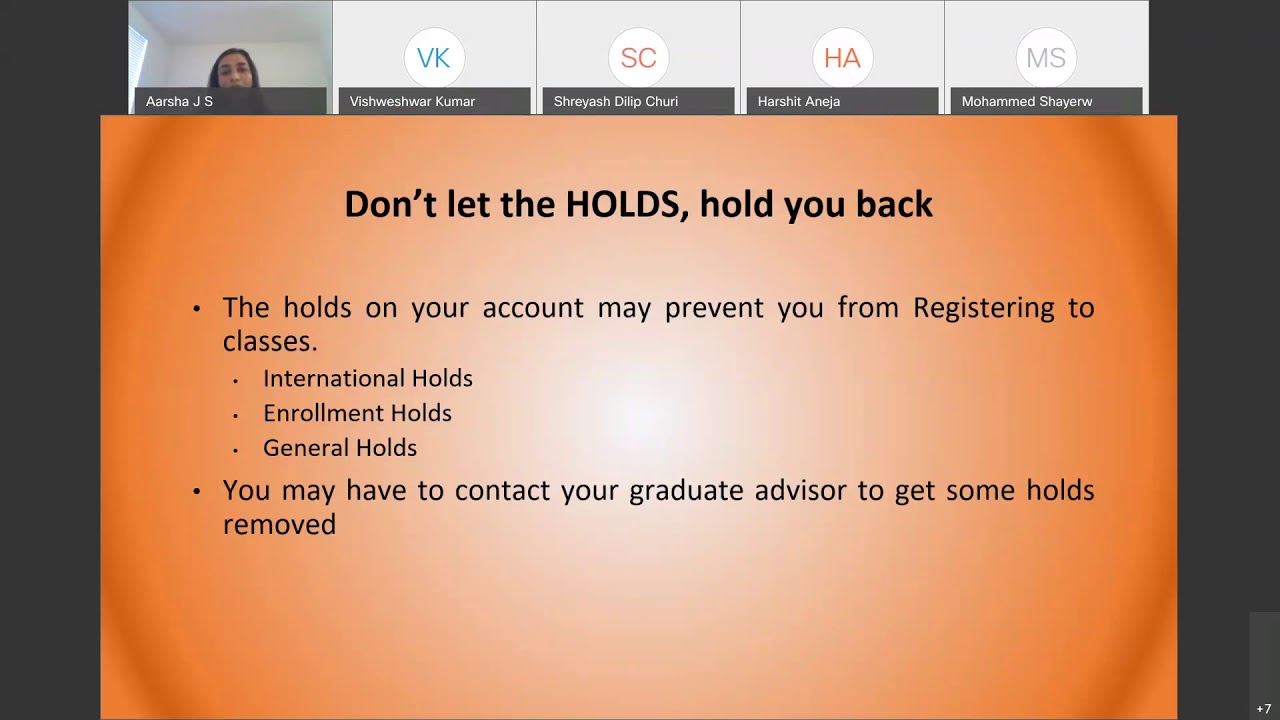 Aarsha J S

VK
Vishweshwar Kumar

SC
Shreyash Dilip Churi

HA
Harshit Aneja

MS
Mohammed Shayerw

Don't let the HOLDS, hold you back

• The holds on your account may prevent you from Registering to classes.
  • International Holds
  • Enrollment Holds
  • General Holds
• You may have to contact your graduate advisor to get some holds removed

+7